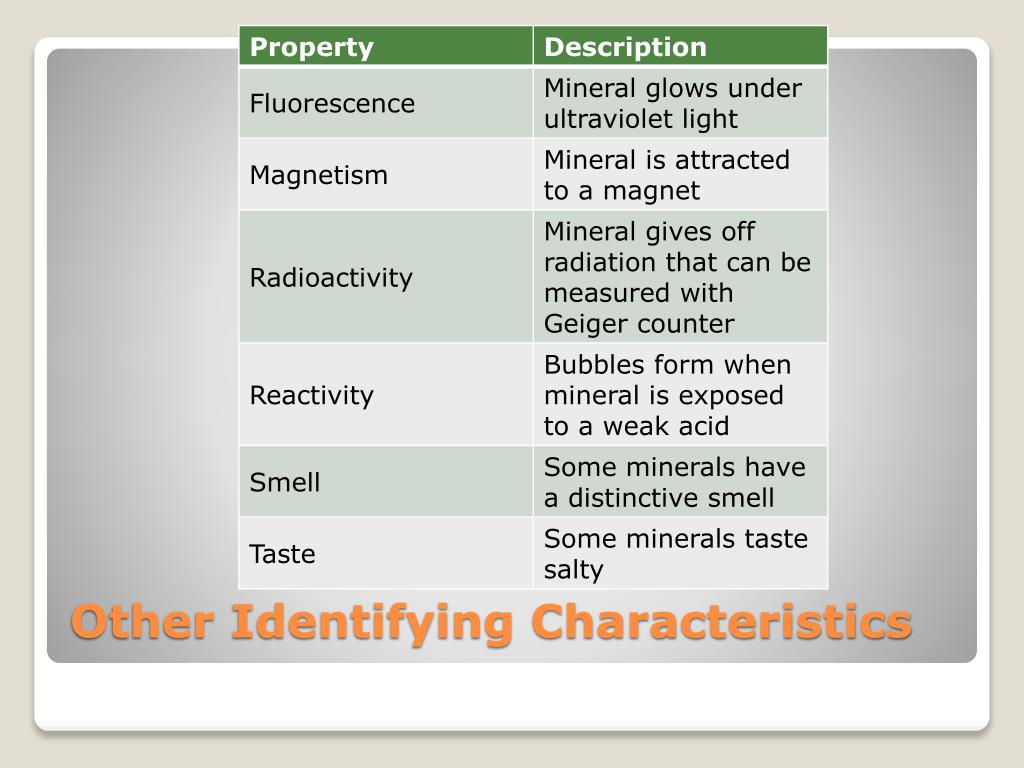 | Property | Description |
|---|---|
| Fluorescence | Mineral glows under ultraviolet light |
| Magnetism | Mineral is attracted to a magnet |
| Radioactivity | Mineral gives off radiation that can be measured with Geiger counter |
| Reactivity | Bubbles form when mineral is exposed to a weak acid |
| Smell | Some minerals have a distinctive smell |
| Taste | Some minerals taste salty |

Other Identifying Characteristics